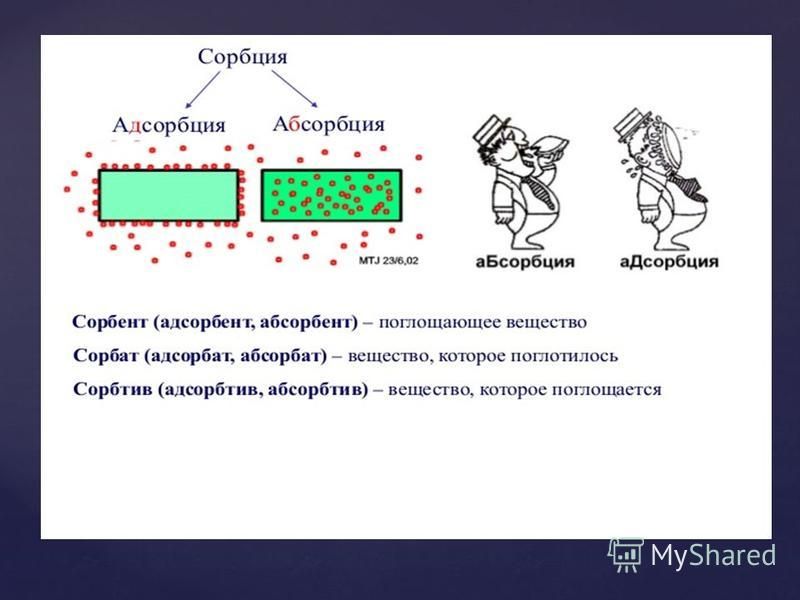 Сорбция

Адсорбция

Абсорбция

MTJ 23/6,02

аБсорбция

аДсорбция

Сорбент (адсорбент, абсорбент) – поглощающее вещество

Сорбат (адсорбат, абсорбат) – вещество, которое поглотилось

Сорбтив (адсорбтив, абсорбтив) – вещество, которое поглощается

MyShared